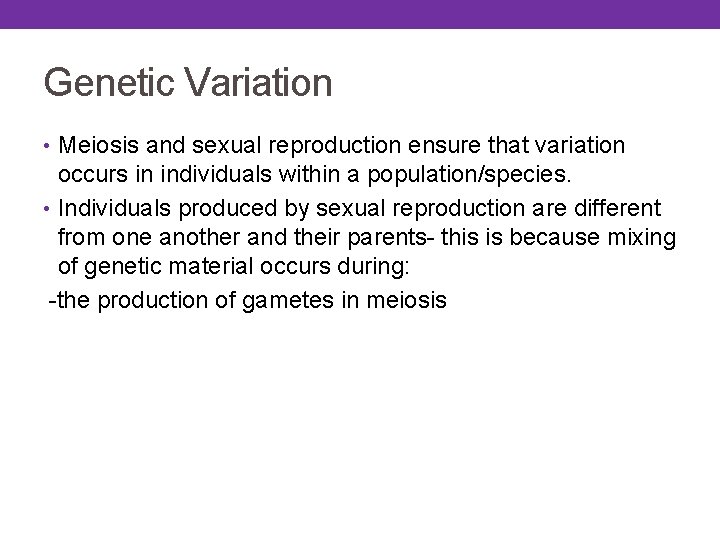 Genetic Variation

• Meiosis and sexual reproduction ensure that variation occurs in individuals within a population/species.

• Individuals produced by sexual reproduction are different from one another and their parents- this is because mixing of genetic material occurs during:

-the production of gametes in meiosis